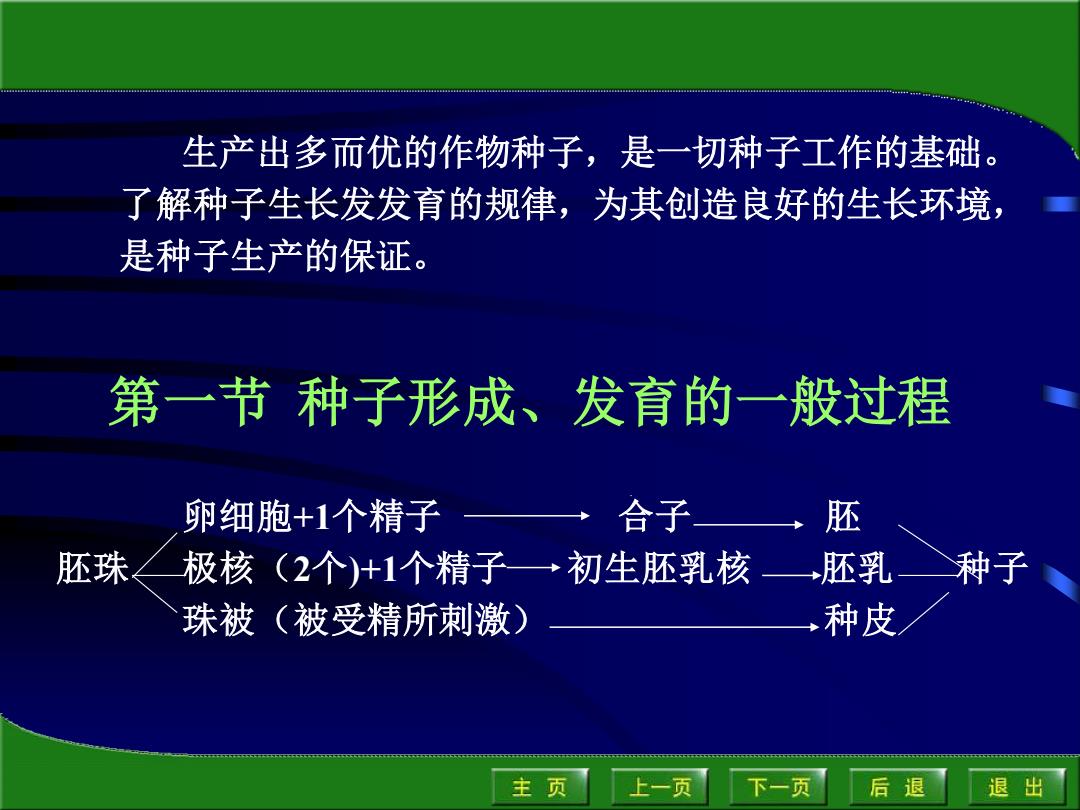 生产出多而优的作物种子，是一切种子工作的基础。了解种子生长发发育的规律，为其创造良好的生长环境，是种子生产的保证。

第一节 种子形成、发育的一般过程

胚珠

卵细胞+1个精子 → 合子 → 胚

极核（2个)+1个精子 → 初生胚乳核 → 胚乳

珠被（被受精所刺激） → 种皮

种子

主 页 上一页 下一页 后 退 退 出